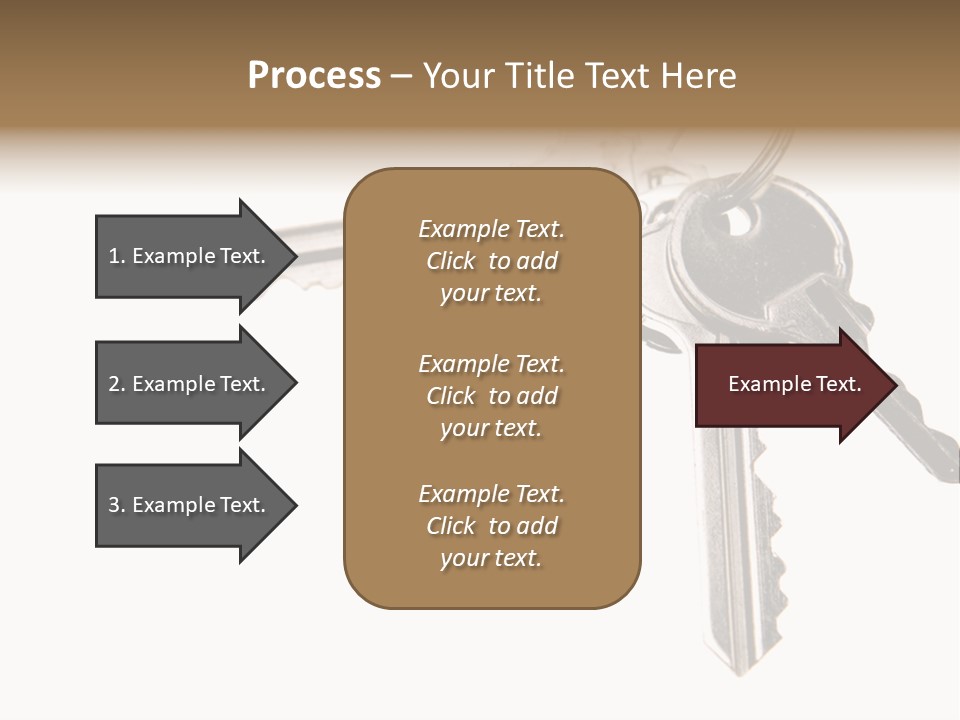 Process – Your Title Text Here

1. Example Text.

2. Example Text.

3. Example Text.

Example Text. Click to add your text.

Example Text. Click to add your text.

Example Text. Click to add your text.

Example Text.